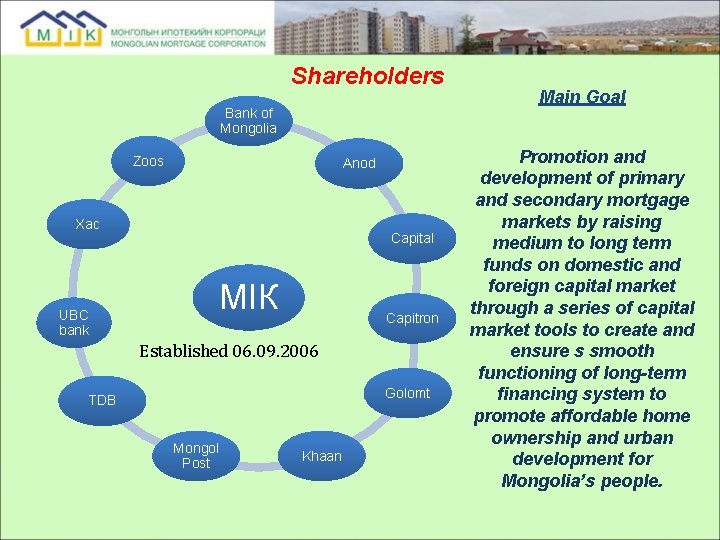 M I K
МОНГОЛЫН ИПОТЕКИЙН КОРПОРАЦИ
MONGOLIAN MORTGAGE CORPORATION

Shareholders

Bank of Mongolia

Anod

Capital

Capitron

Golomt

Khaan

Mongol Post

TDB

UBC bank

Xac

Zoos

MIK

Established 06.09.2006

Main Goal

Promotion and development of primary and secondary mortgage markets by raising medium to long term funds on domestic and foreign capital market through a series of capital market tools to create and ensure s smooth functioning of long-term financing system to promote affordable home ownership and urban development for Mongolia's people.